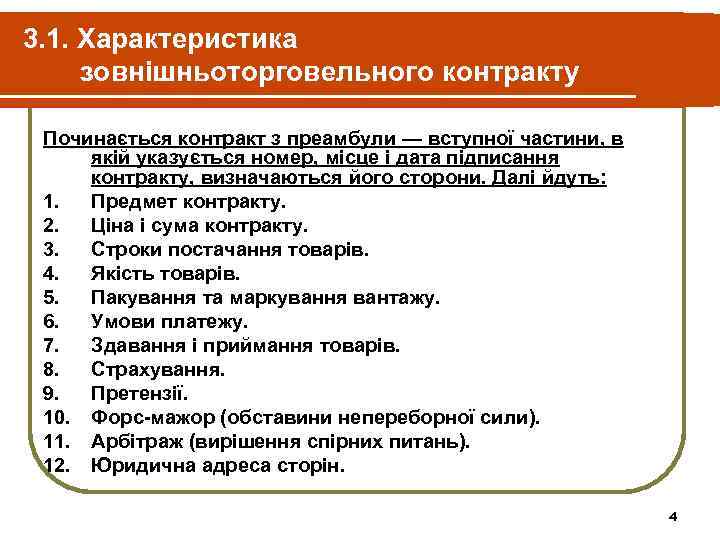 3.1. Характеристика зовнішньоторговельного контракту

Починається контракт з преамбули — вступної частини, в якій указується номер, місце і дата підписання контракту, визначаються його сторони. Далі йдуть:
1. Предмет контракту.
2. Ціна і сума контракту.
3. Строки постачання товарів.
4. Якість товарів.
5. Пакування та маркування вантажу.
6. Умови платежу.
7. Здавання і приймання товарів.
8. Страхування.
9. Претензії.
10. Форс-мажор (обставини непереборної сили).
11. Арбітраж (вирішення спірних питань).
12. Юридична адреса сторін.

4